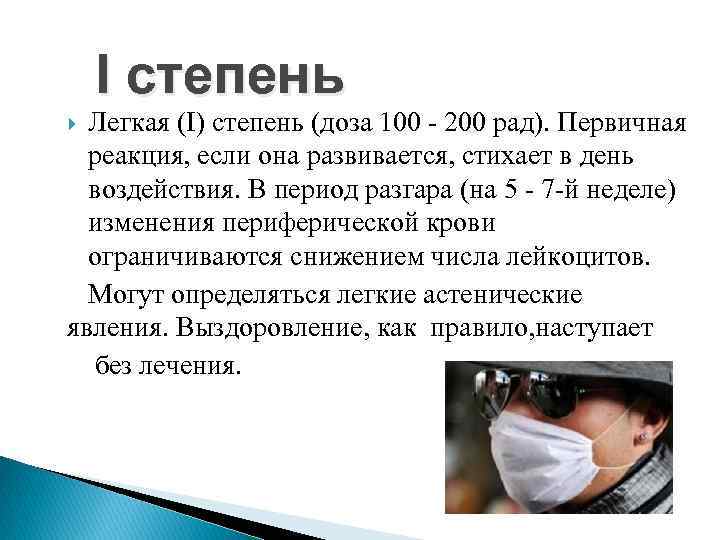 I степень

Легкая (I) степень (доза 100 - 200 рад). Первичная реакция, если она развивается, стихает в день воздействия. В период разгара (на 5 - 7-й неделе) изменения периферической крови ограничиваются снижением числа лейкоцитов.

Могут определяться легкие астенические явления. Выздоровление, как правило,наступает без лечения.